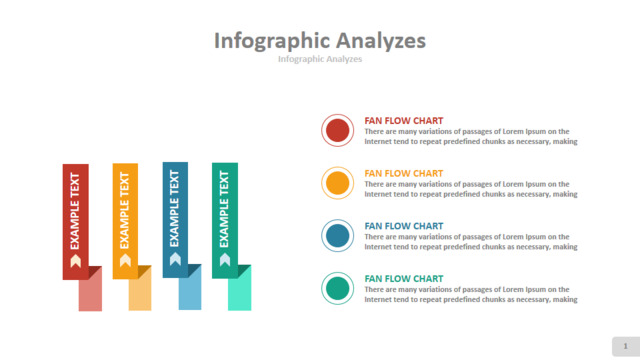 Infographic Analyzes

Infographic Analyzes

EXAMPLE TEXT

EXAMPLE TEXT

EXAMPLE TEXT

EXAMPLE TEXT

FAN FLOW CHART

There are many variations of passages of Lorem Ipsum on the Internet tend to repeat predefined chunks as necessary, making

FAN FLOW CHART

There are many variations of passages of Lorem Ipsum on the Internet tend to repeat predefined chunks as necessary, making

FAN FLOW CHART

There are many variations of passages of Lorem Ipsum on the Internet tend to repeat predefined chunks as necessary, making

FAN FLOW CHART

There are many variations of passages of Lorem Ipsum on the Internet tend to repeat predefined chunks as necessary, making

1